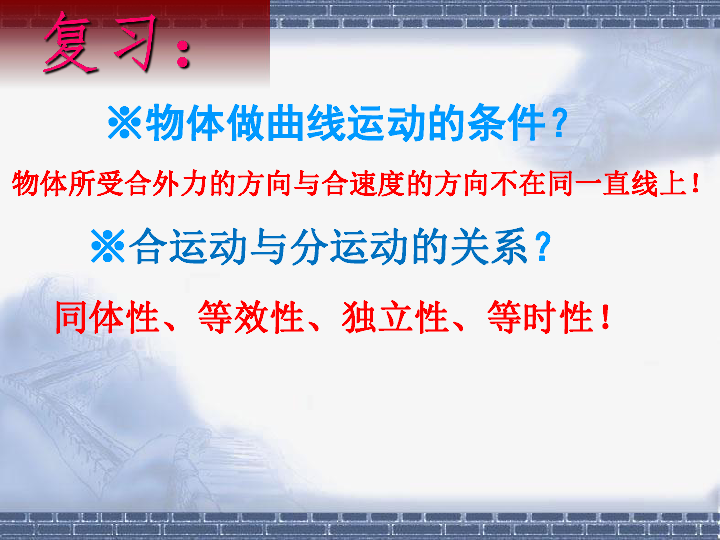 复习：

※物体做曲线运动的条件？

物体所受合外力的方向与合速度的方向不在同一直线上！

※合运动与分运动的关系？

同体性、等效性、独立性、等时性！